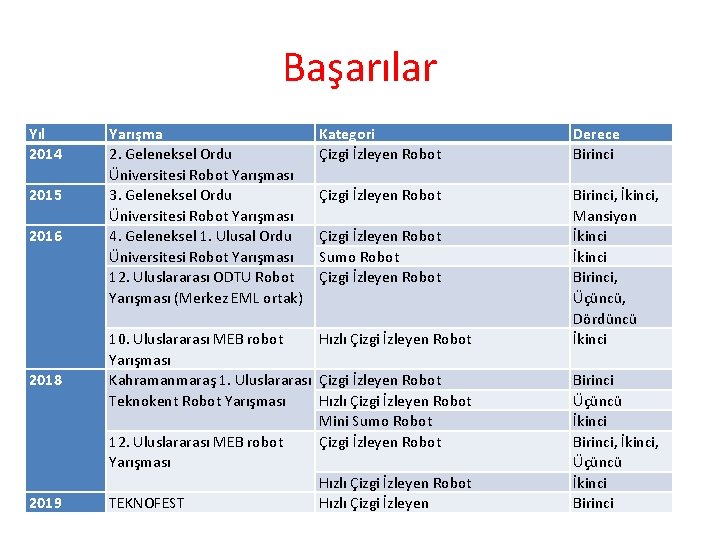 Başarılar

| Yıl | Yarışma | Kategori | Derece |
|---|---|---|---|
| 2014 | 2. Geleneksel Ordu Üniversitesi Robot Yarışması | Çizgi İzleyen Robot | Birinci |
| 2015 | 3. Geleneksel Ordu Üniversitesi Robot Yarışması | Çizgi İzleyen Robot | Birinci, İkinci, Mansiyon |
| 2016 | 4. Geleneksel 1. Ulusal Ordu Üniversitesi Robot Yarışması | Çizgi İzleyen Robot | İkinci |
| | | Sumo Robot | İkinci |
| | 12. Uluslararası ODTU Robot Yarışması (Merkez EML ortak) | Çizgi İzleyen Robot | Birinci, Üçüncü, Dördüncü |
| | 10. Uluslararası MEB robot Yarışması | Hızlı Çizgi İzleyen Robot | İkinci |
| 2018 | Kahramanmaraş 1. Uluslararası Teknokent Robot Yarışması | Çizgi İzleyen Robot | Birinci |
| | | Hızlı Çizgi İzleyen Robot | Üçüncü |
| | | Mini Sumo Robot | İkinci |
| | 12. Uluslararası MEB robot Yarışması | Çizgi İzleyen Robot | Birinci, İkinci, Üçüncü |
| | | Hızlı Çizgi İzleyen Robot | İkinci |
| 2019 | TEKNOFEST | Hızlı Çizgi İzleyen | Birinci |